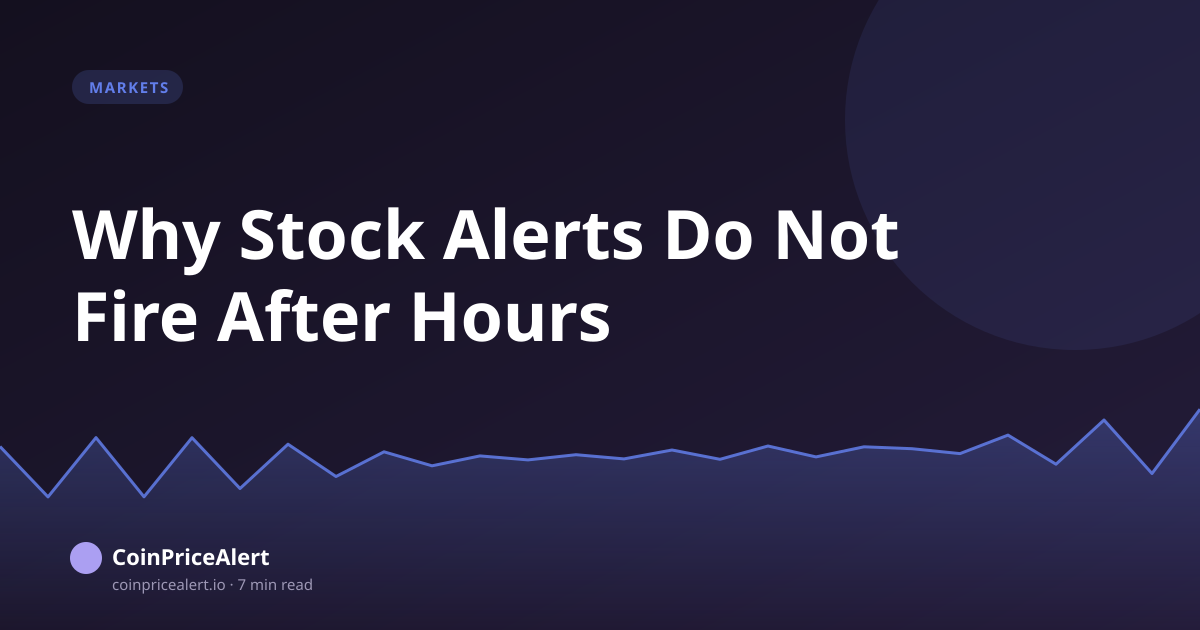 MARKETS

Why Stock Alerts Do Not Fire After Hours

CoinPriceAlert

coinpricealert.io · 7 min read